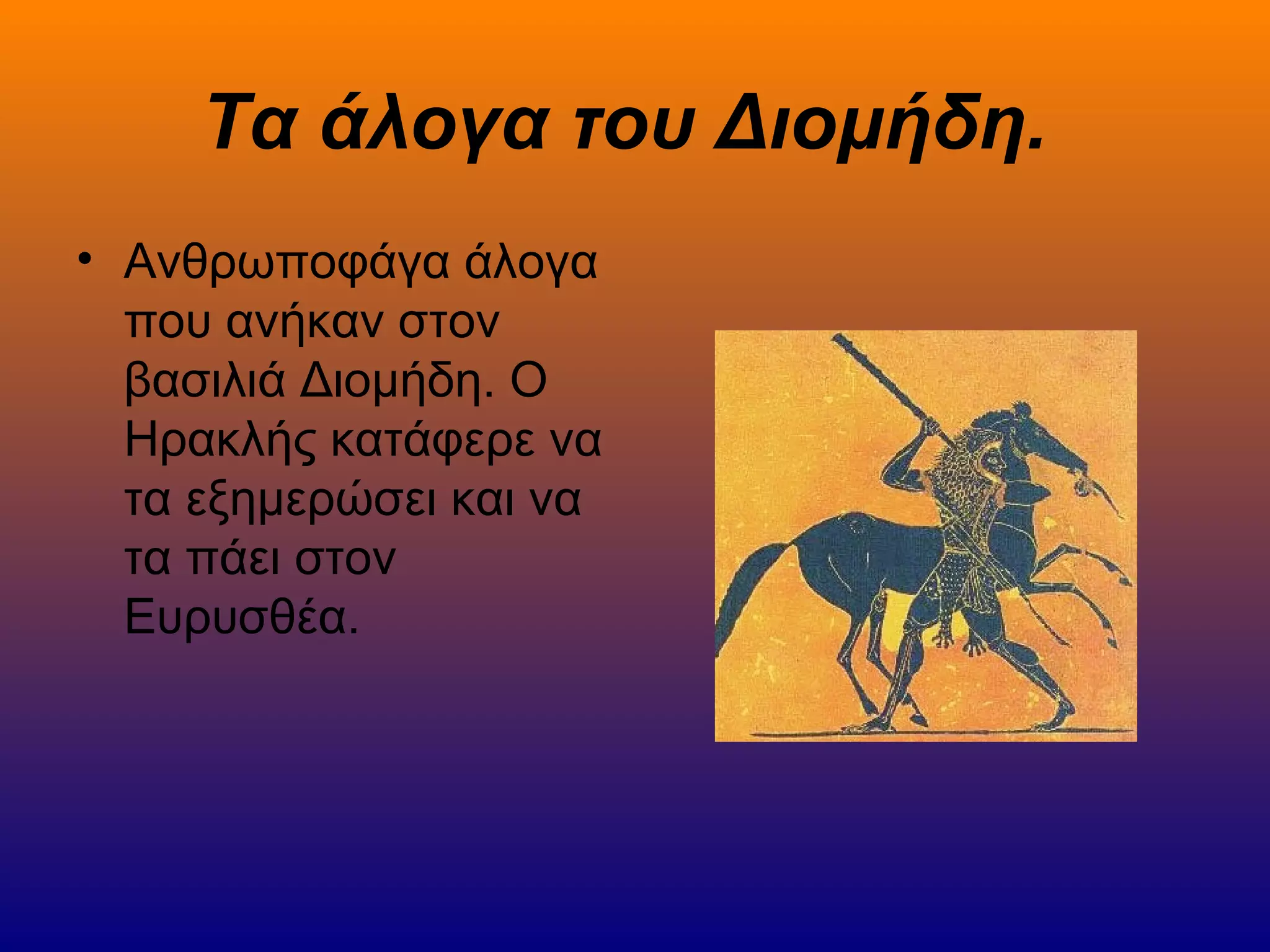 Τα άλογα του Διομήδη.

• Ανθρωποφάγα άλογα που ανήκαν στον βασιλιά Διομήδη. Ο Ηρακλής κατάφερε να τα εξημερώσει και να τα πάει στον Ευρυσθέα.